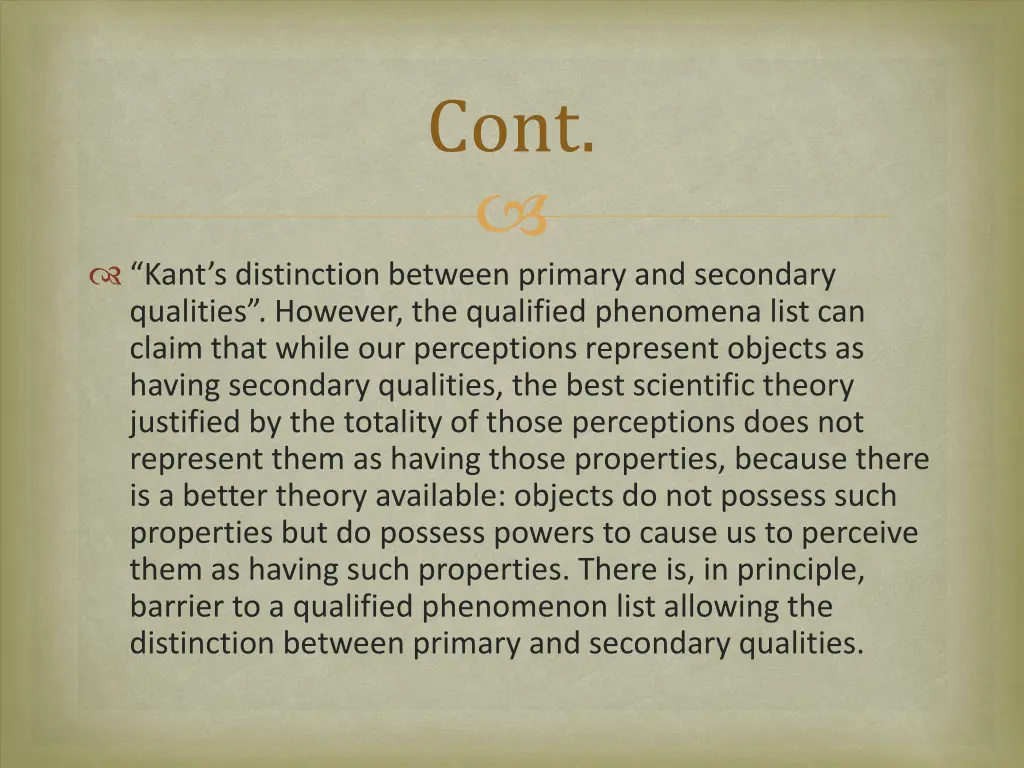 Cont.

“Kant’s distinction between primary and secondary qualities”. However, the qualified phenomena list can claim that while our perceptions represent objects as having secondary qualities, the best scientific theory justified by the totality of those perceptions does not represent them as having those properties, because there is a better theory available: objects do not possess such properties but do possess powers to cause us to perceive them as having such properties. There is, in principle, barrier to a qualified phenomenon list allowing the distinction between primary and secondary qualities.